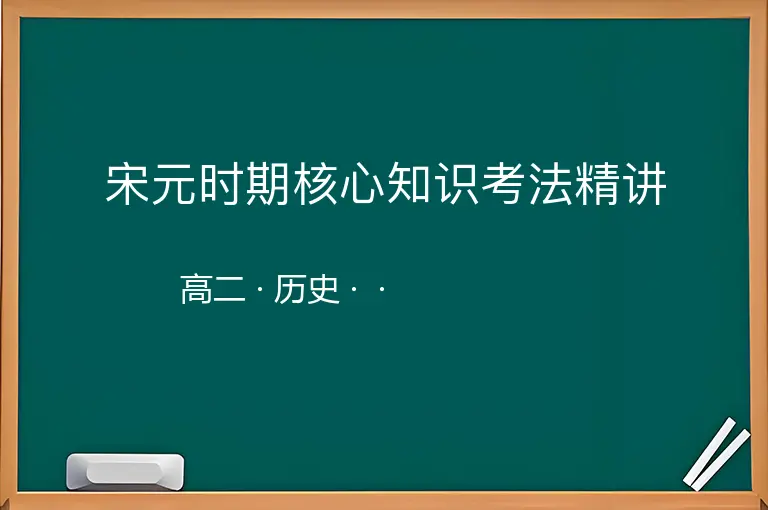 宋元时期核心知识考法精讲

高二 · 历史 · ·